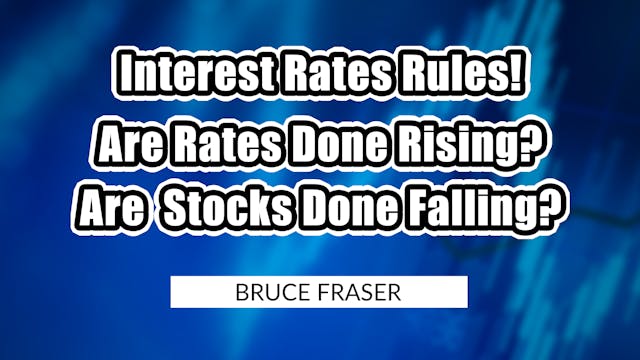 Interest Rates Rules!
Are Rates Done Rising?
Are Stocks Done Falling?

BRUCE FRASER